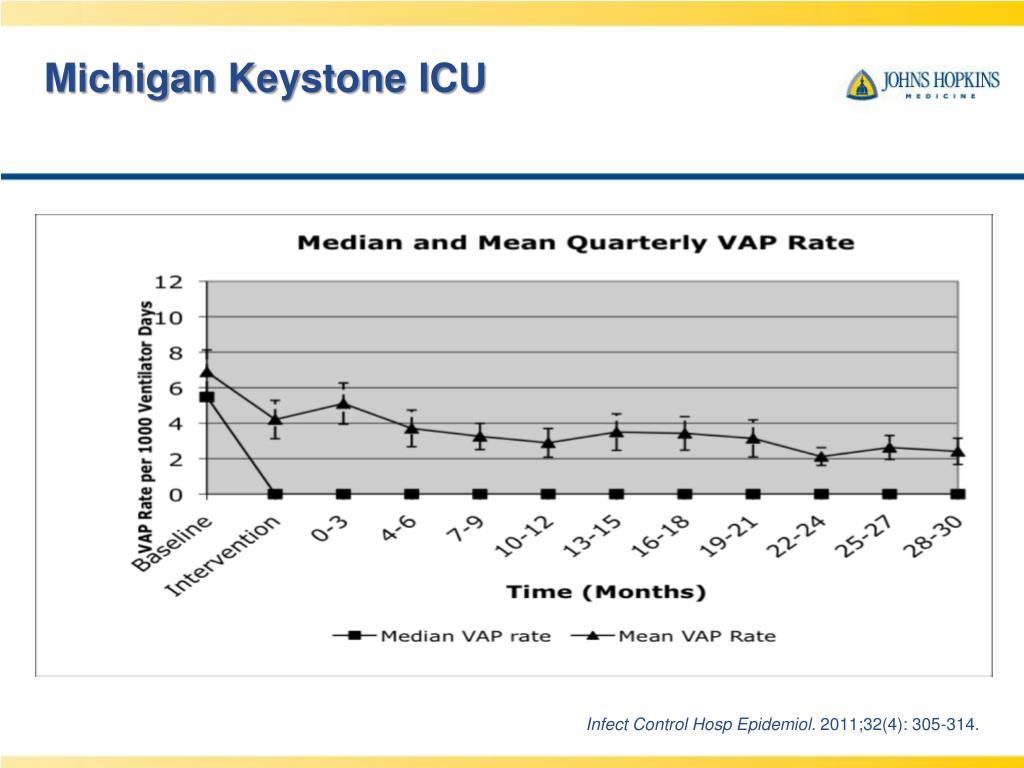 Michigan Keystone ICU

JOHNS HOPKINS
MEDICINE

Median and Mean Quarterly VAP Rate

VAP Rate per 1000 Ventilator Days

12
10
8
6
4
2
0

Baseline
Intervention
0-3
4-6
7-9
10-12
13-15
16-18
19-21
22-24
25-27
28-30

Time (Months)

Median VAP rate
Mean VAP Rate

Infect Control Hosp Epidemiol. 2011;32(4): 305-314.